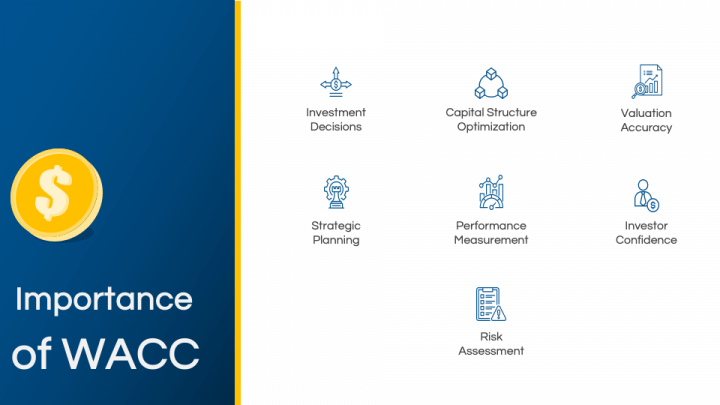 $

Importance of WACC

Investment Decisions

Capital Structure Optimization

Valuation Accuracy

Strategic Planning

Performance Measurement

Investor Confidence

Risk Assessment